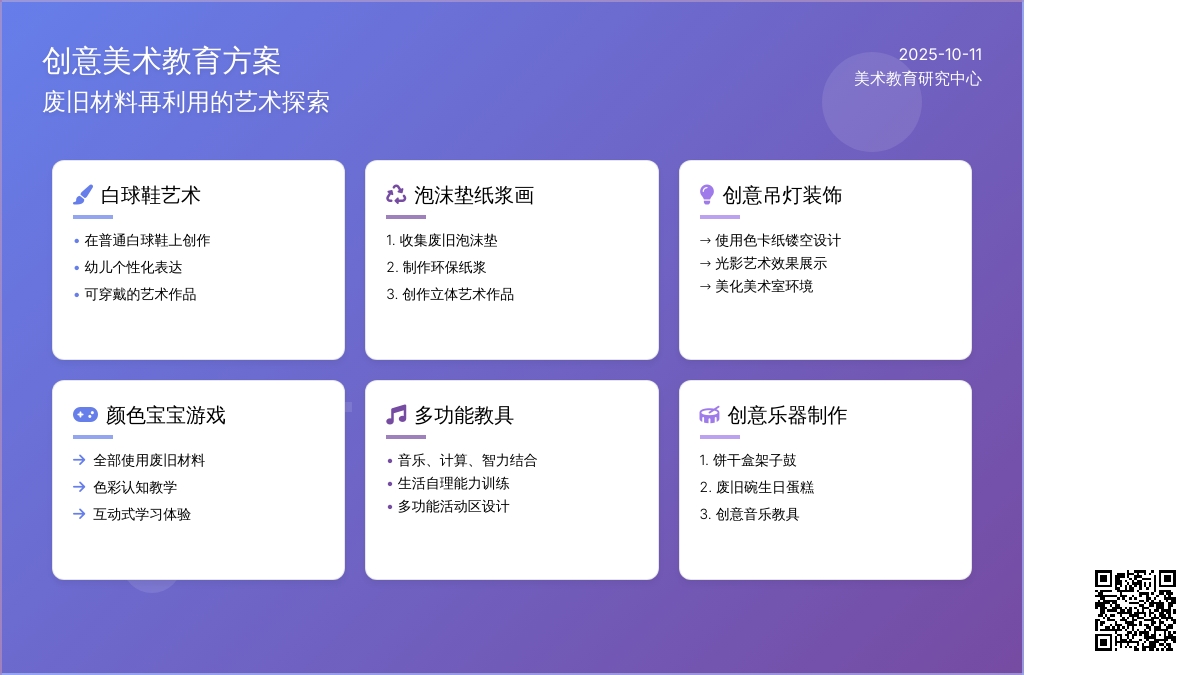 创意美术教育方案

废旧材料再利用的艺术探索

2025-10-11
美术教育研究中心

白球鞋艺术

• 在普通白球鞋上创作
• 幼儿个性化表达
• 可穿戴的艺术作品

泡沫垫纸浆画

1. 收集废旧泡沫垫
2. 制作环保纸浆
3. 创作立体艺术作品

创意吊灯装饰

→ 使用色卡纸镂空设计
→ 光影艺术效果展示
→ 美化美术室环境

颜色宝宝游戏

→ 全部使用废旧材料
→ 色彩认知教学
→ 互动式学习体验

多功能教具

• 音乐、计算、智力结合
• 生活自理能力训练
• 多功能活动区设计

创意乐器制作

1. 饼干盒架子鼓
2. 废旧碗生日蛋糕
3. 创意音乐教具